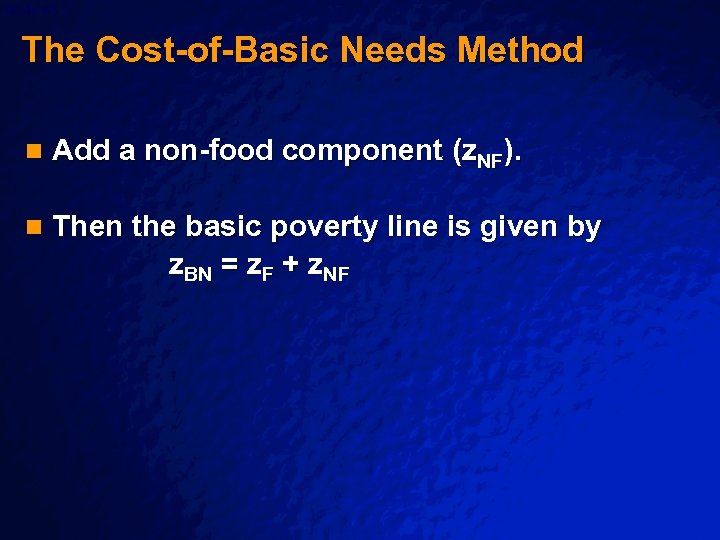 The Cost-of-Basic Needs Method

Add a non-food component ($z_{NF}$).

Then the basic poverty line is given by
$z_{BN} = z_F + z_{NF}$